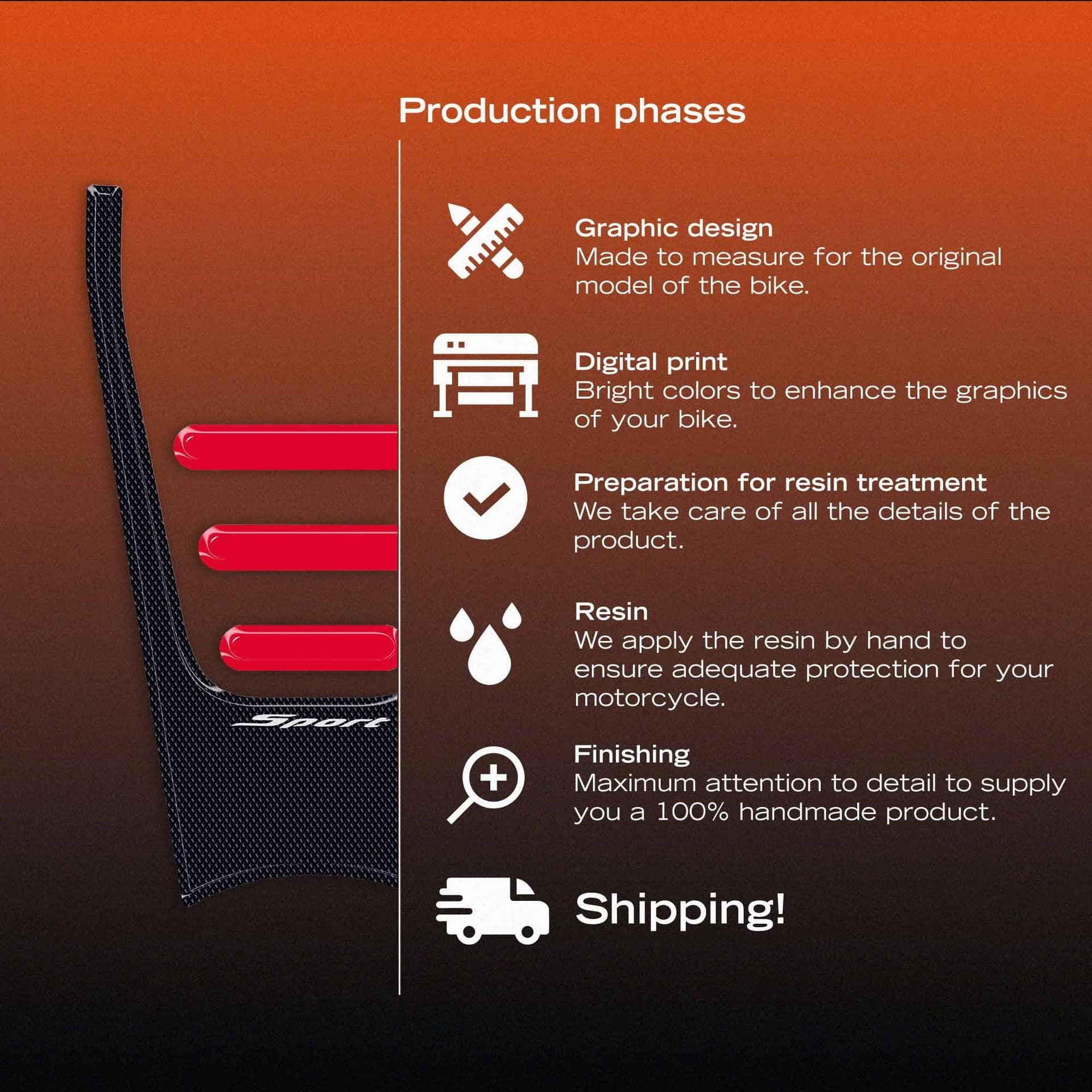 Production phases

Sport

Graphic design
Made to measure for the original model of the bike.

Digital print
Bright colors to enhance the graphics of your bike.

Preparation for resin treatment
We take care of all the details of the product.

Resin
We apply the resin by hand to ensure adequate protection for your motorcycle.

Finishing
Maximum attention to detail to supply you a 100% handmade product.

Shipping!